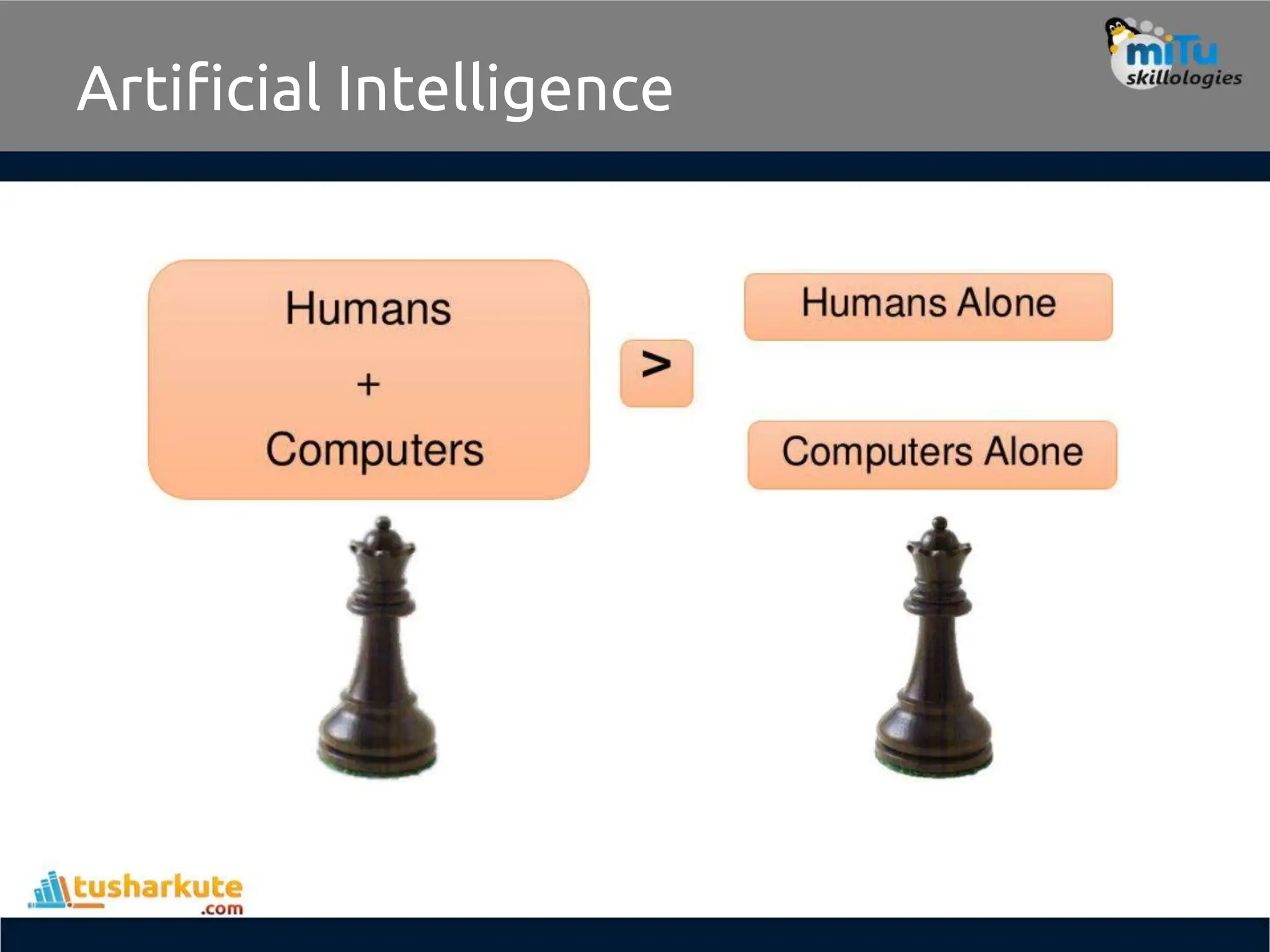 Artificial Intelligence

miTu skillologies

Humans
+
Computers

>

Humans Alone

Computers Alone

tusharkute .com